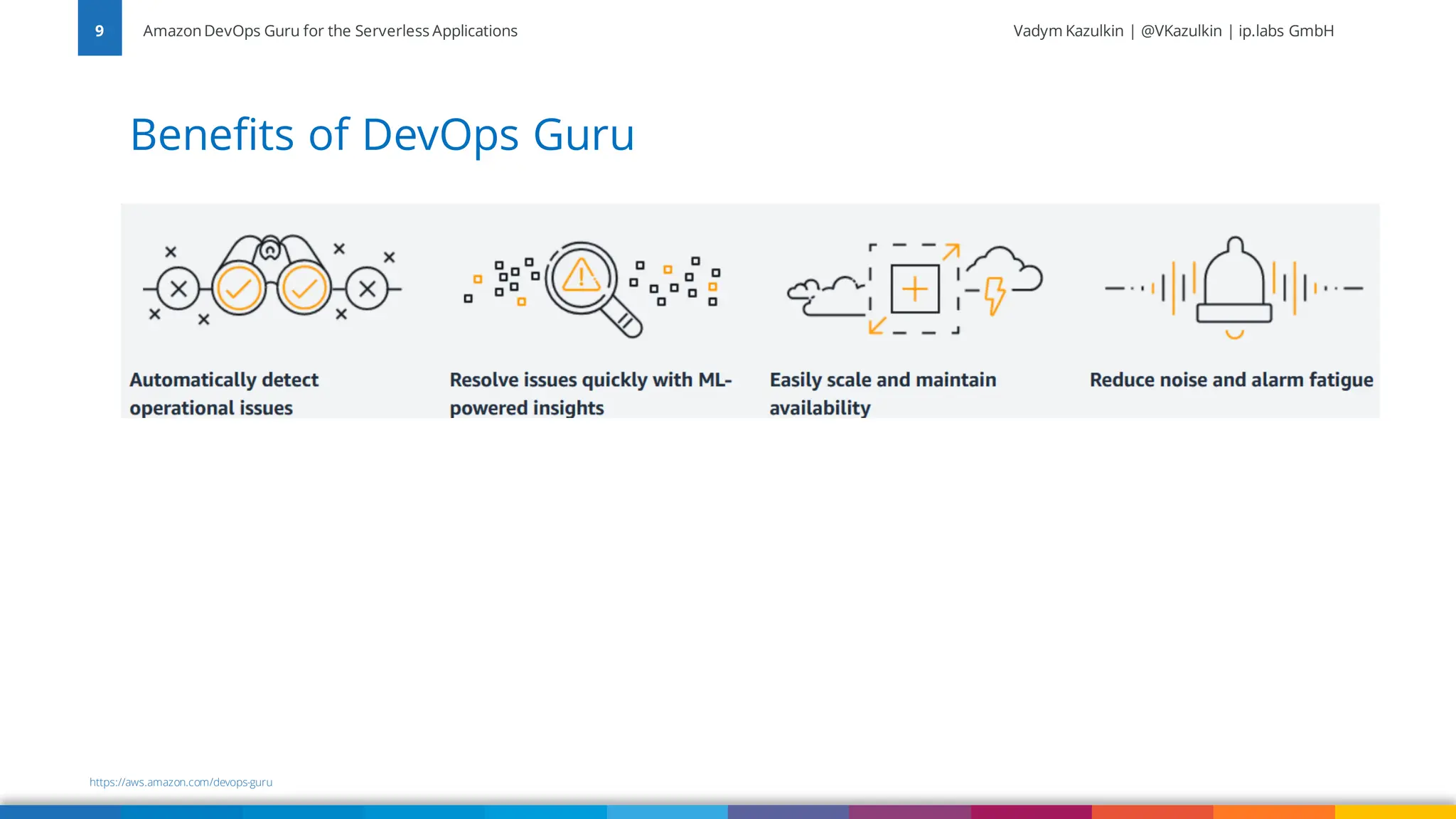 9

Amazon DevOps Guru for the Serverless Applications

Vadym Kazulkin | @VKazulkin | ip.labs GmbH

Benefits of DevOps Guru

Automatically detect operational issues

Resolve issues quickly with ML-powered insights

Easily scale and maintain availability

Reduce noise and alarm fatigue

https://aws.amazon.com/devops-guru